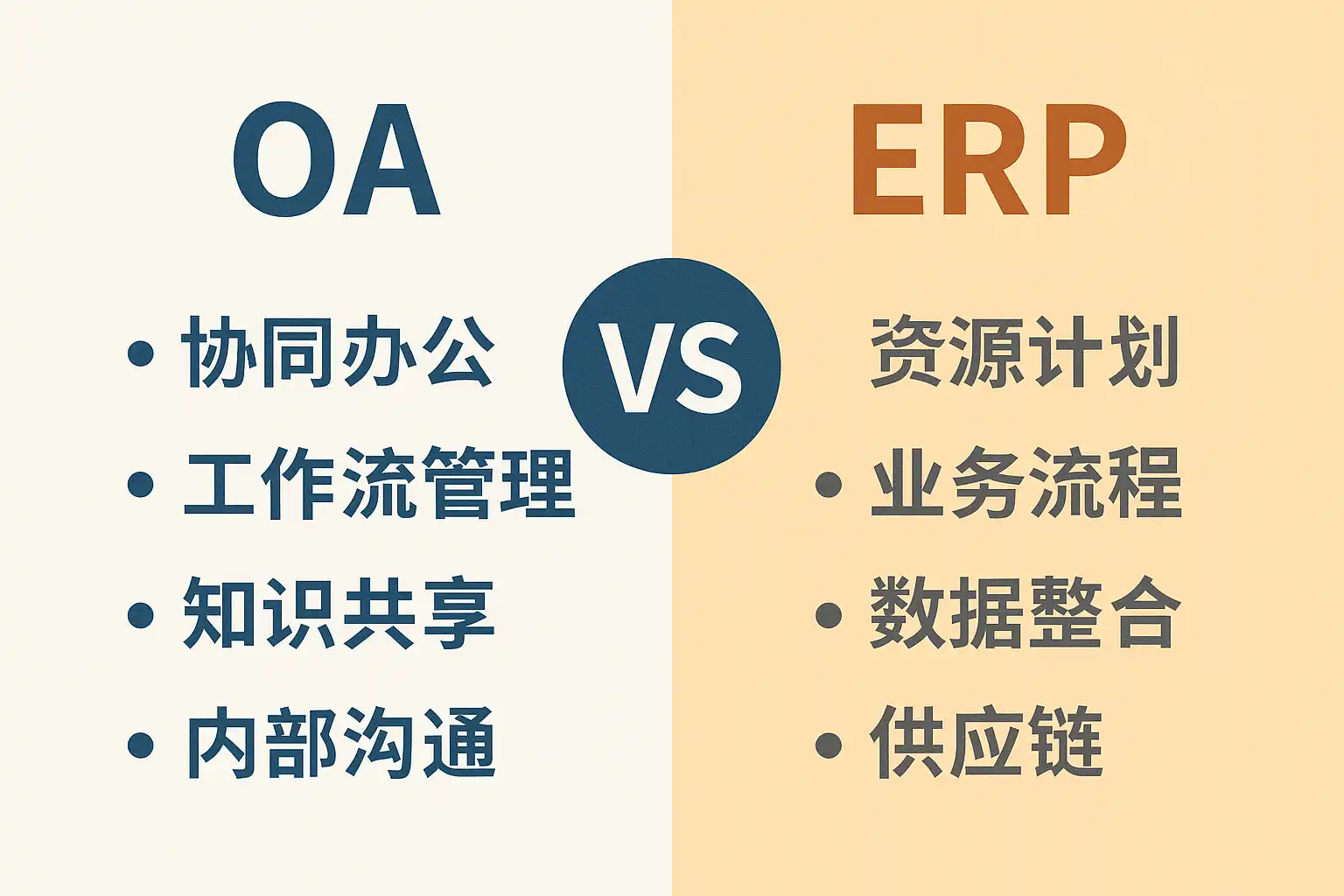 OA

• 协同办公
• 工作流管理
• 知识共享
• 内部沟通

VS

ERP

资源计划
• 业务流程
• 数据整合
• 供应链